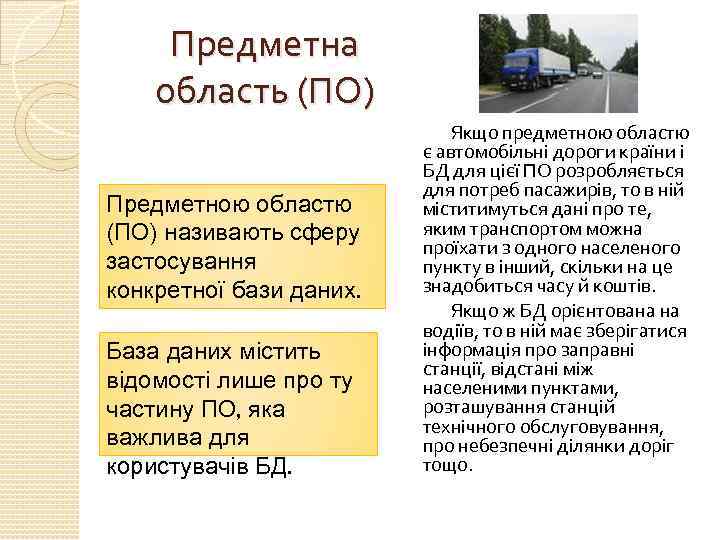 Предметна область (ПО)

Предметною областю (ПО) називають сферу застосування конкретної бази даних.

База даних містить відомості лише про ту частину ПО, яка важлива для користувачів БД.

Якщо предметною областю є автомобільні дороги країни і БД для цієї ПО розробляється для потреб пасажирів, то в ній міститимуться дані про те, яким транспортом можна проїхати з одного населеного пункту в інший, скільки на це знадобиться часу й коштів.

Якщо ж БД орієнтована на водіїв, то в ній має зберігатися інформація про заправні станції, відстані між населеними пунктами, розташування станцій технічного обслуговування, про небезпечні ділянки доріг тощо.